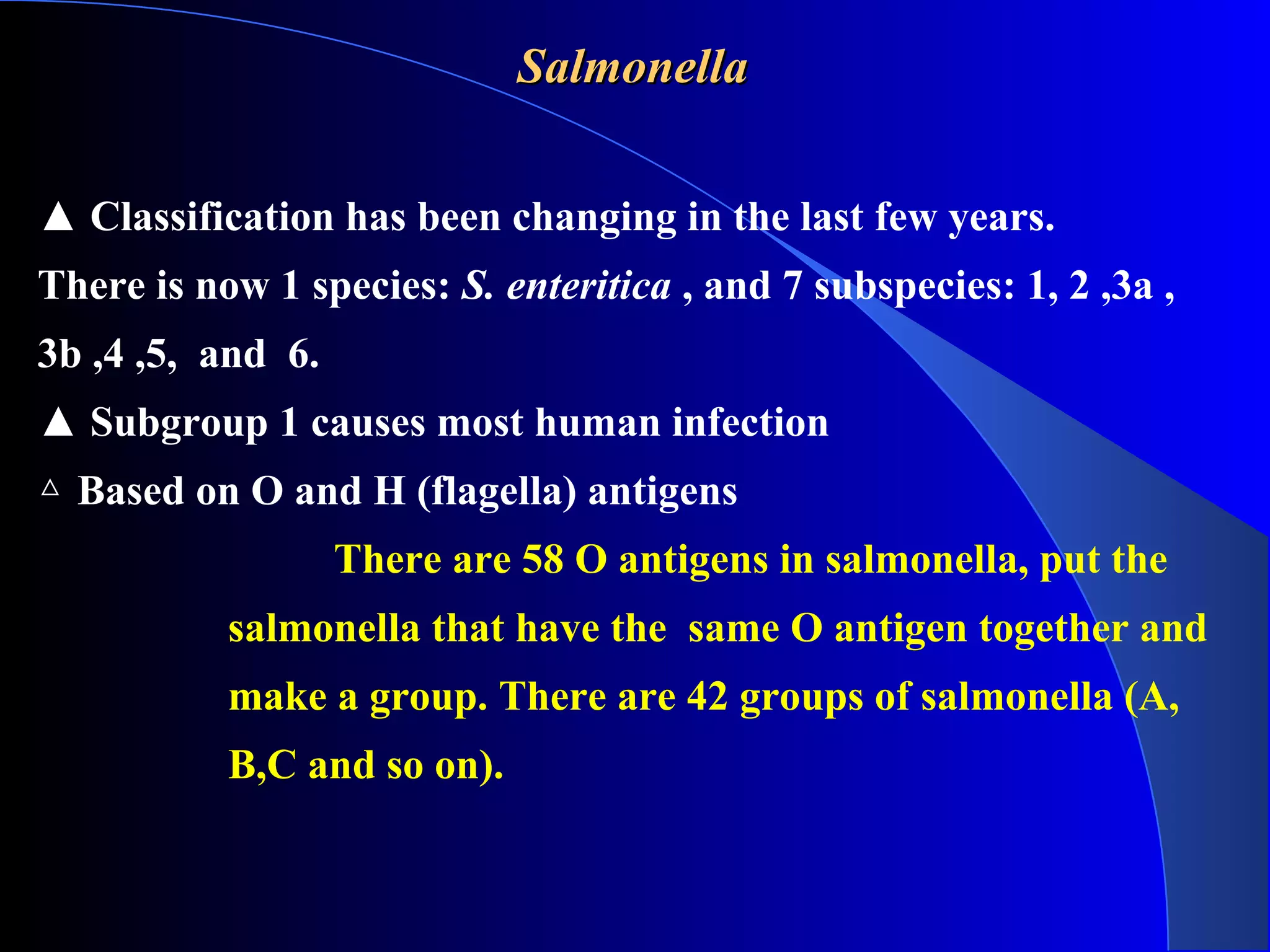 Salmonella

▲ Classification has been changing in the last few years. There is now 1 species: S. enteritica , and 7 subspecies: 1, 2 ,3a , 3b ,4 ,5, and 6.

▲ Subgroup 1 causes most human infection

△ Based on O and H (flagella) antigens

There are 58 O antigens in salmonella, put the salmonella that have the same O antigen together and make a group. There are 42 groups of salmonella (A, B,C and so on).